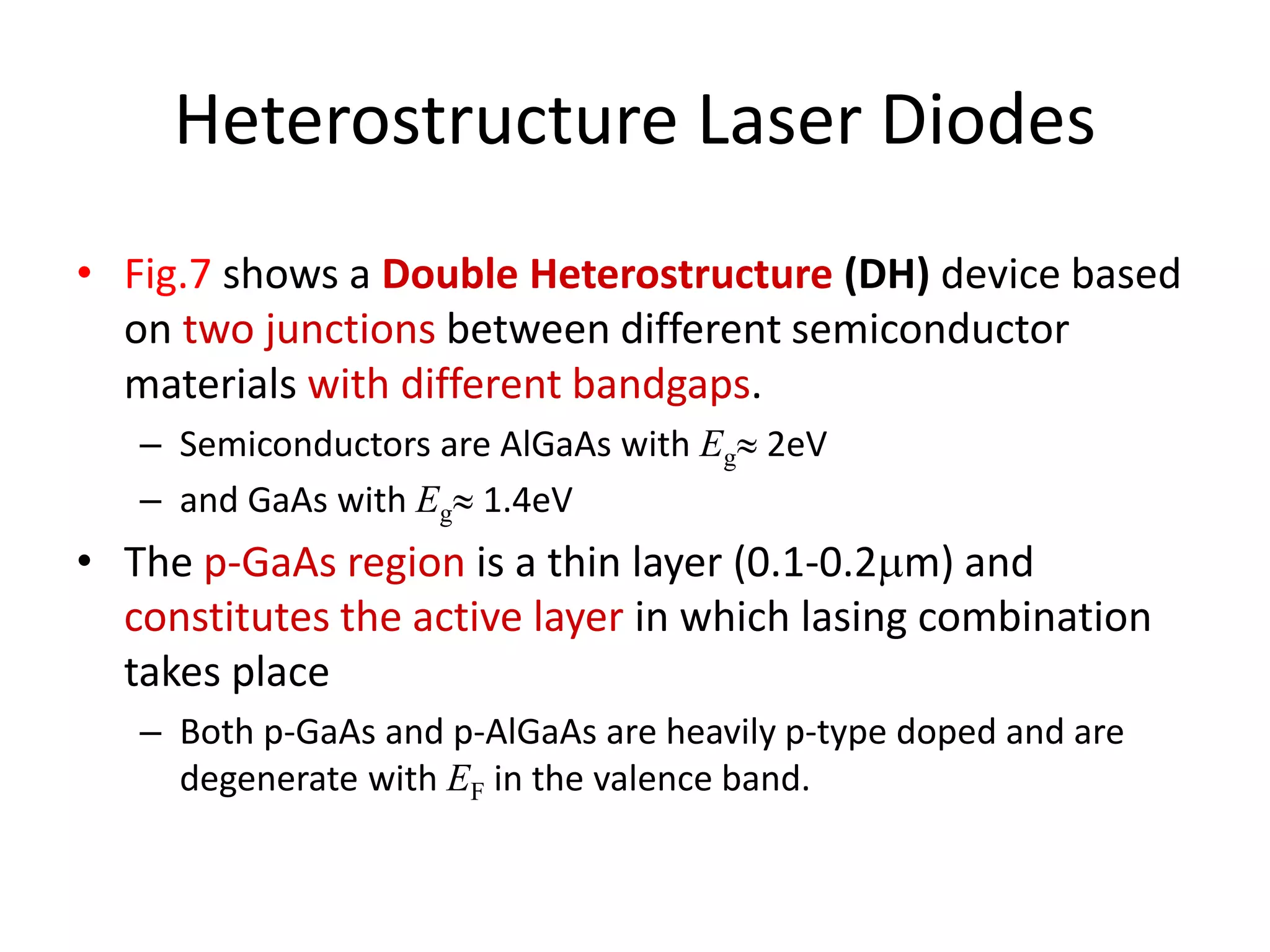 Heterostructure Laser Diodes

• Fig.7 shows a Double Heterostructure (DH) device based on two junctions between different semiconductor materials with different bandgaps.

– Semiconductors are AlGaAs with $E_g \approx$ 2eV

– and GaAs with $E_g \approx$ 1.4eV

• The p-GaAs region is a thin layer (0.1-0.2$\mu$m) and constitutes the active layer in which lasing combination takes place

– Both p-GaAs and p-AlGaAs are heavily p-type doped and are degenerate with $E_F$ in the valence band.